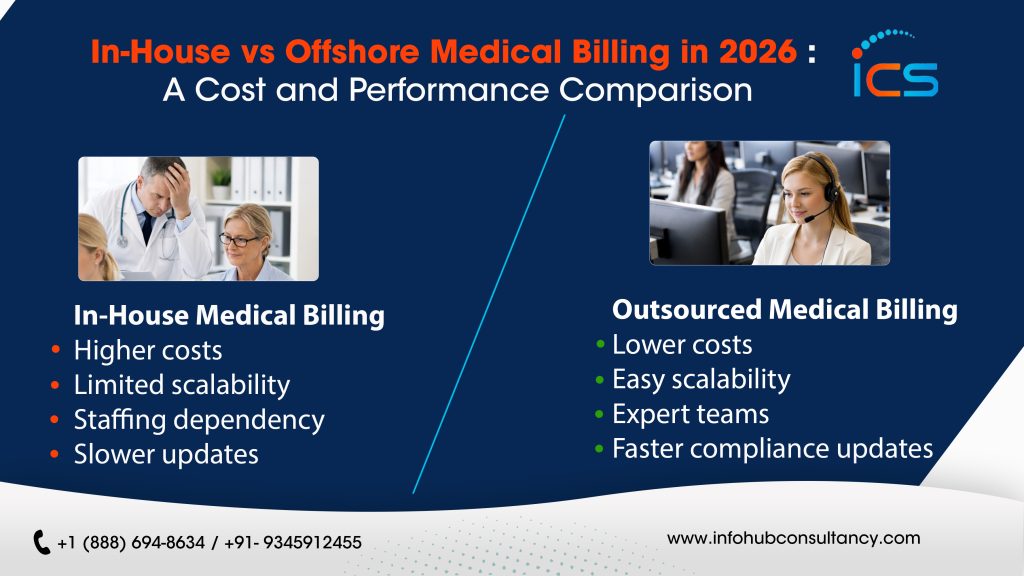 In-House vs Offshore Medical Billing in 2026 : A Cost and Performance Comparison

ICS

In-House Medical Billing
• Higher costs
• Limited scalability
• Staffing dependency
• Slower updates

Outsourced Medical Billing
• Lower costs
• Easy scalability
• Expert teams
• Faster compliance updates

+1 (888) 694-8634 / +91- 9345912455

www.infohubconsultancy.com